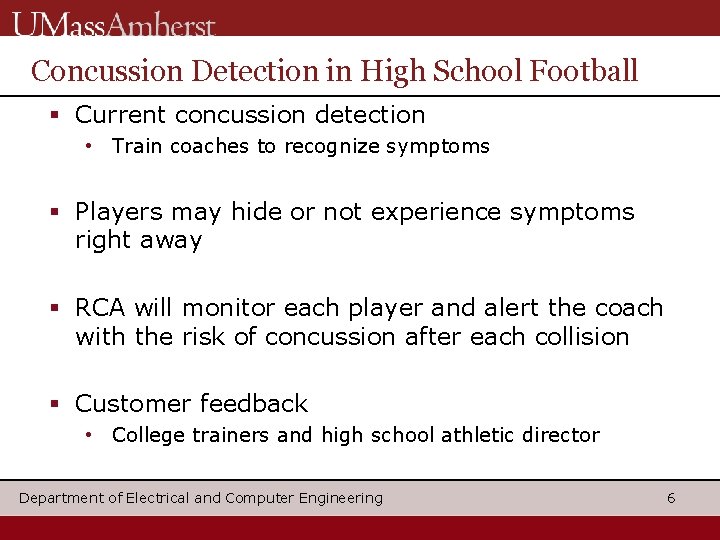 UMassAmherst

Concussion Detection in High School Football

▪ Current concussion detection
• Train coaches to recognize symptoms

▪ Players may hide or not experience symptoms right away

▪ RCA will monitor each player and alert the coach with the risk of concussion after each collision

▪ Customer feedback
• College trainers and high school athletic director

Department of Electrical and Computer Engineering 6